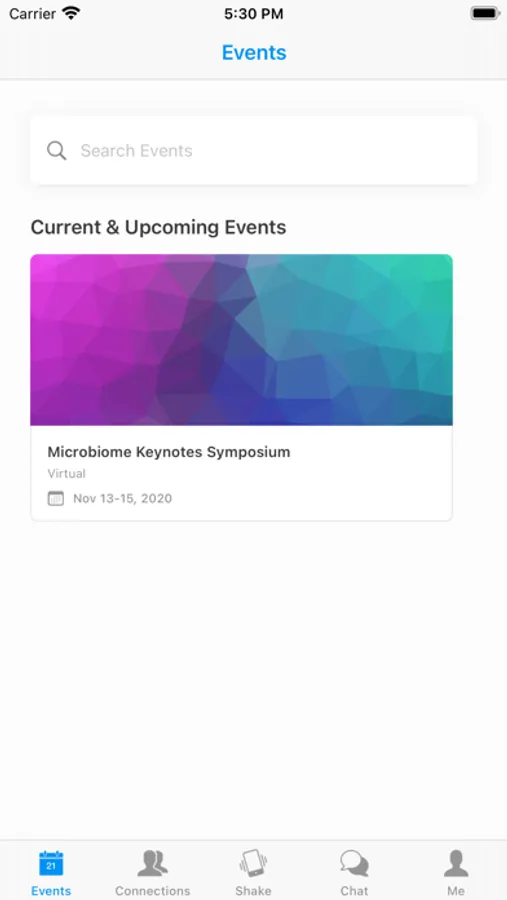 Carrier 5:30 PM

Events

Search Events

Current & Upcoming Events

Microbiome Keynotes Symposium
Virtual
Nov 13-15, 2020

21
Events Connections Shake Chat Me